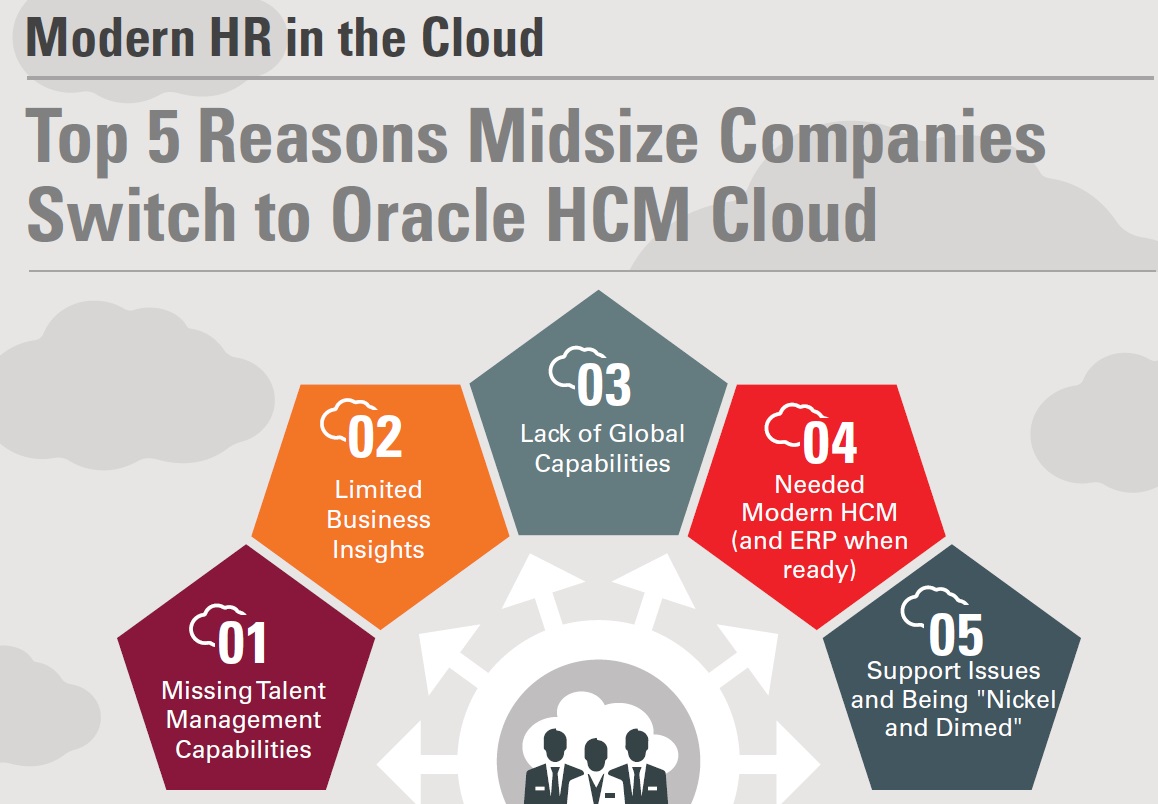 Modern HR in the Cloud

Top 5 Reasons Midsize Companies Switch to Oracle HCM Cloud

01
Missing Talent Management Capabilities

02
Limited Business Insights

03
Lack of Global Capabilities

04
Needed Modern HCM (and ERP when ready)

05
Support Issues and Being "Nickel and Dimed"